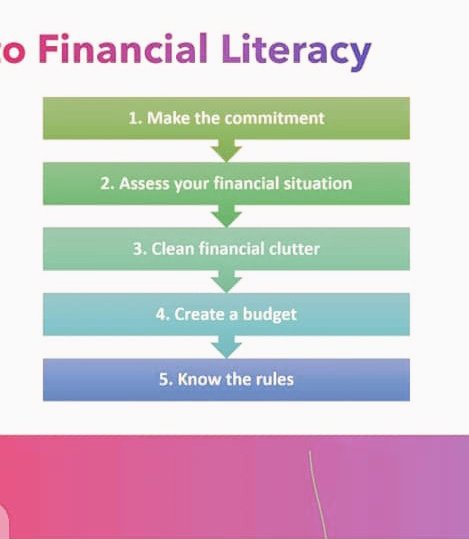 to Financial Literacy

1. Make the commitment

2. Assess your financial situation

3. Clean financial clutter

4. Create a budget

5. Know the rules